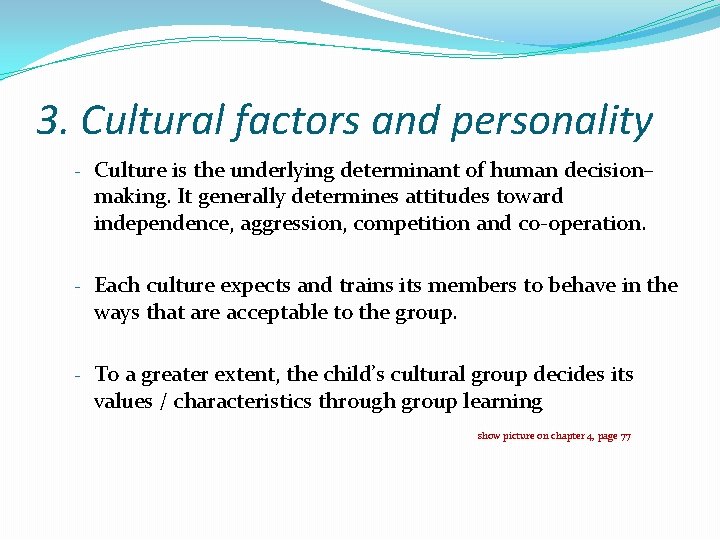 3. Cultural factors and personality

- Culture is the underlying determinant of human decision–making. It generally determines attitudes toward independence, aggression, competition and co-operation.

- Each culture expects and trains its members to behave in the ways that are acceptable to the group.

- To a greater extent, the child's cultural group decides its values / characteristics through group learning

show picture on chapter 4, page 77